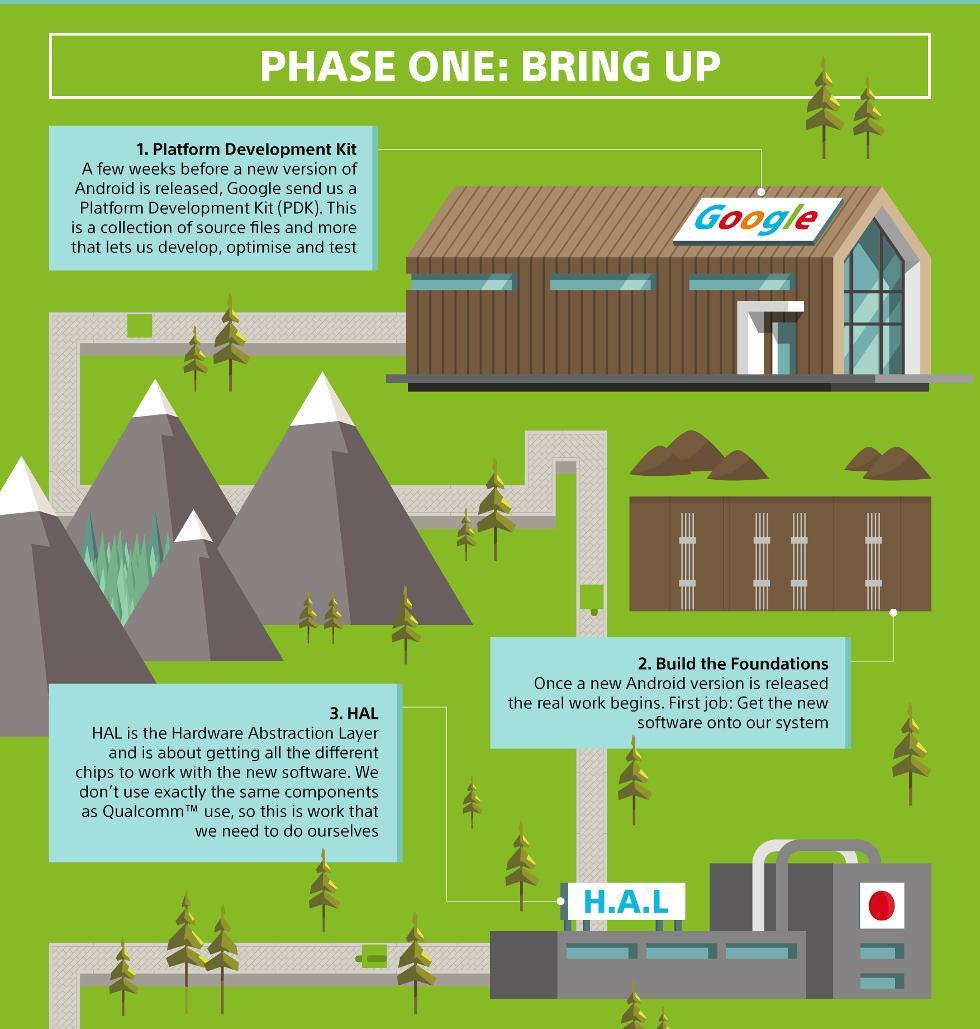 PHASE ONE: BRING UP

1. Platform Development Kit
A few weeks before a new version of Android is released, Google send us a Platform Development Kit (PDK). This is a collection of source files and more that lets us develop, optimise and test

Google

2. Build the Foundations
Once a new Android version is released the real work begins. First job: Get the new software onto our system

3. HAL
HAL is the Hardware Abstraction Layer and is about getting all the different chips to work with the new software. We don't use exactly the same components as Qualcomm™ use, so this is work that we need to do ourselves

H.A.L